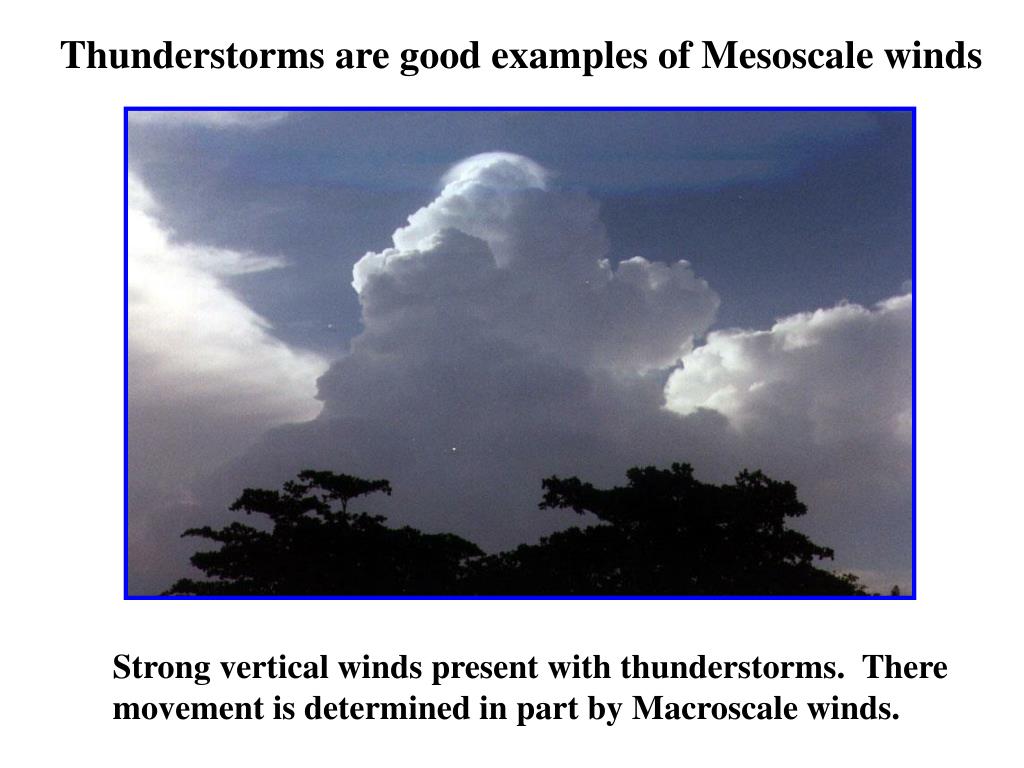 Thunderstorms are good examples of Mesoscale winds

Strong vertical winds present with thunderstorms. There movement is determined in part by Macroscale winds.